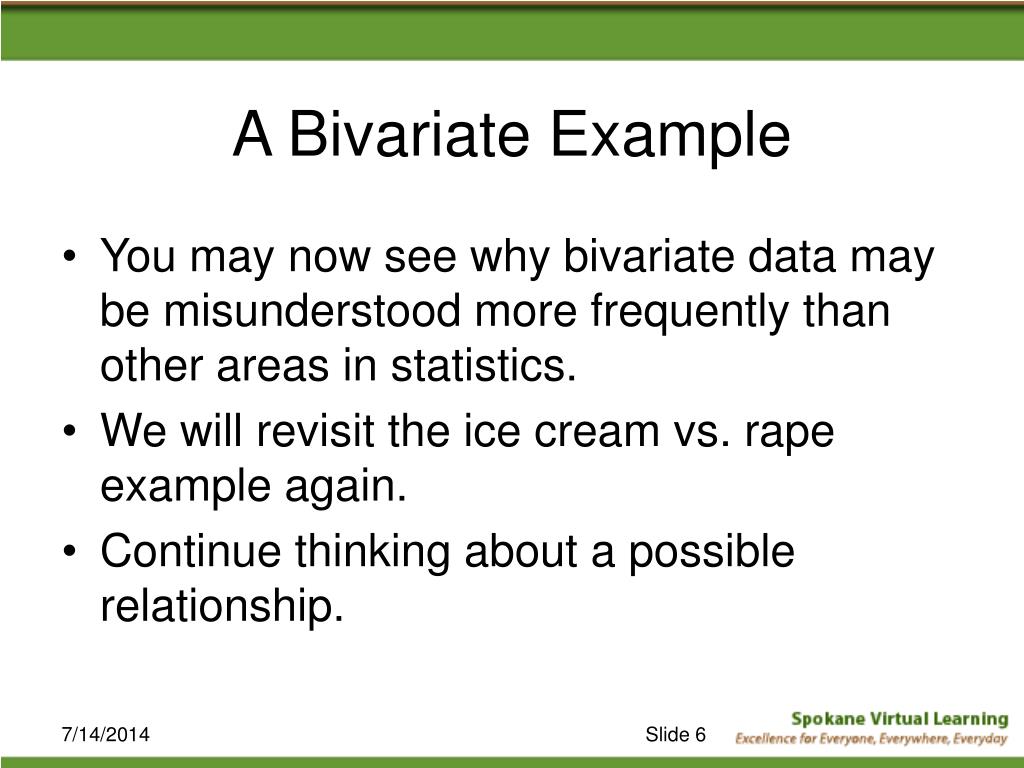 A Bivariate Example

• You may now see why bivariate data may be misunderstood more frequently than other areas in statistics.
• We will revisit the ice cream vs. rape example again.
• Continue thinking about a possible relationship.

7/14/2014

Slide 6

Spokane Virtual Learning
Excellence for Everyone, Everywhere, Everyday